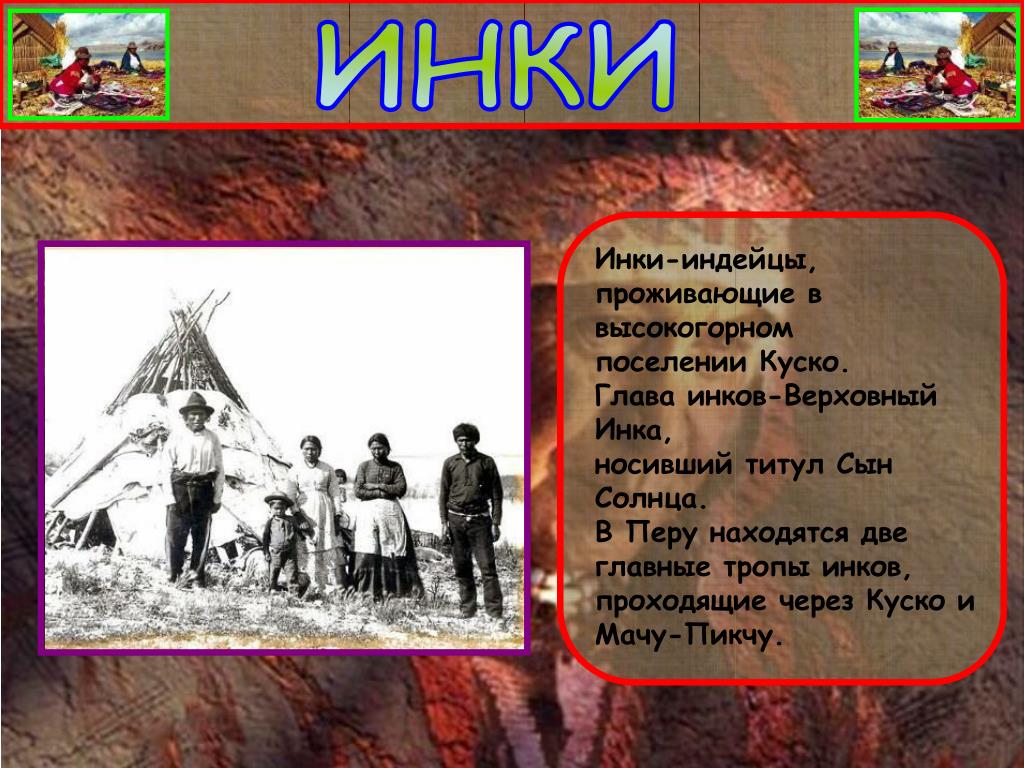 ИНКИ

Инки-индейцы, проживающие в высокогорном поселении Куско.
Глава инков-Верховный Инка,
носивший титул Сын Солнца.
В Перу находятся две главные тропы инков, проходящие через Куско и Мачу-Пикчу.